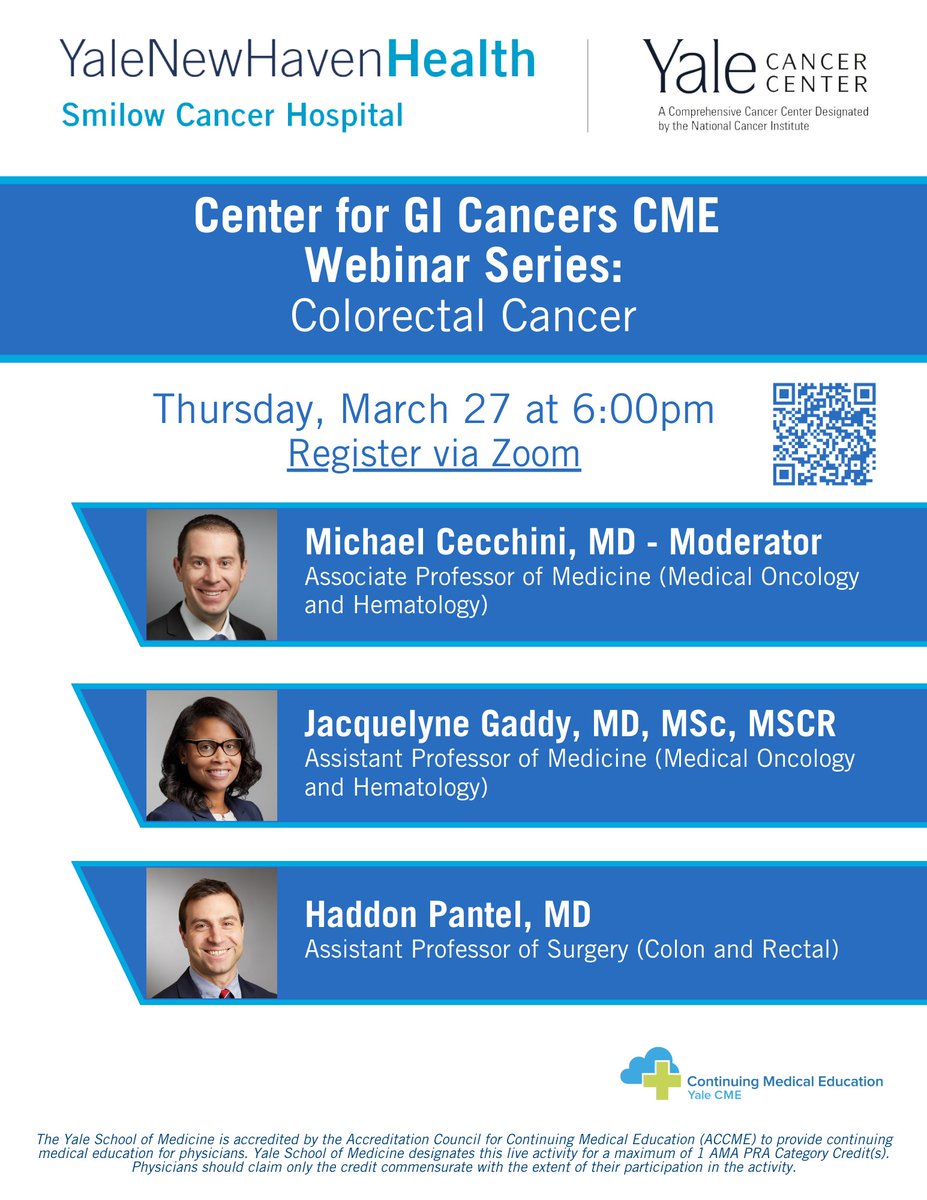 YaleNewHavenHealth
Smilow Cancer Hospital

Yale CANCER CENTER
A Comprehensive Cancer Center Designated by the National Cancer Institute

Center for GI Cancers CME Webinar Series:
Colorectal Cancer

Thursday, March 27 at 6:00pm
Register via Zoom

Michael Cecchini, MD - Moderator
Associate Professor of Medicine (Medical Oncology and Hematology)

Jacquelyne Gaddy, MD, MSc, MSCR
Assistant Professor of Medicine (Medical Oncology and Hematology)

Haddon Pantel, MD
Assistant Professor of Surgery (Colon and Rectal)

Continuing Medical Education
Yale CME

The Yale School of Medicine is accredited by the Accreditation Council for Continuing Medical Education (ACCME) to provide continuing medical education for physicians. Yale School of Medicine designates this live activity for a maximum of 1 AMA PRA Category Credit(s). Physicians should claim only the credit commensurate with the extent of their participation in the activity.